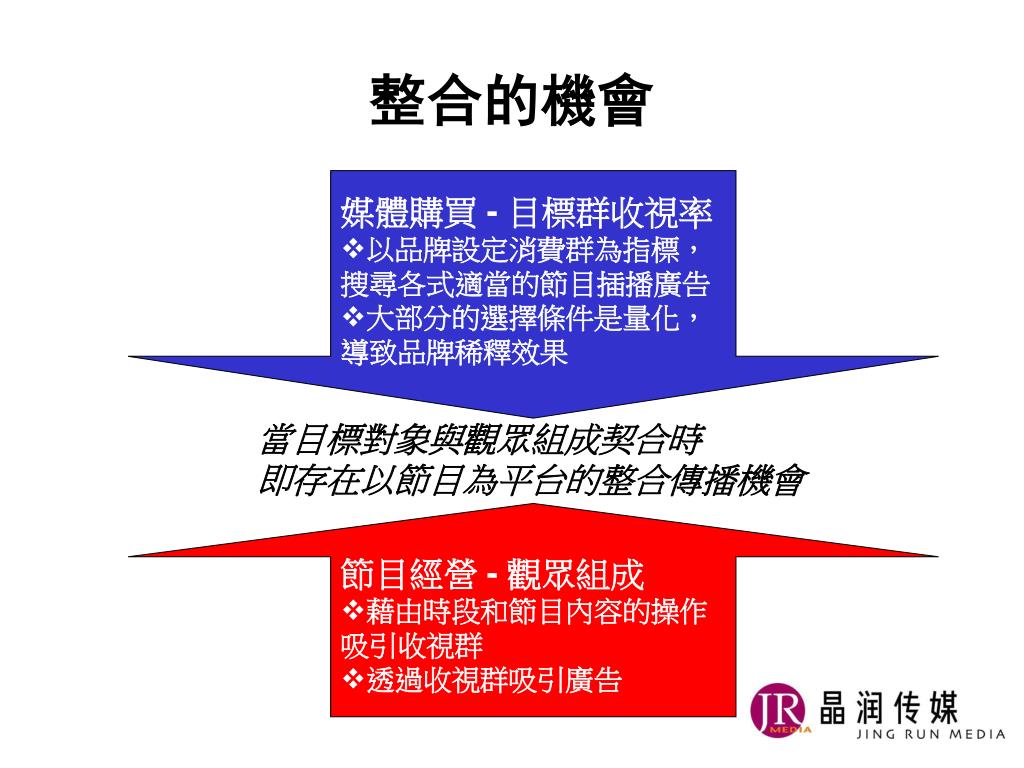 整合的機會

媒體購買 - 目標群收視率
❖以品牌設定消費群為指標，搜尋各式適當的節目插播廣告
❖大部分的選擇條件是量化，導致品牌稀釋效果

當目標對象與觀眾組成契合時
即存在以節目為平台的整合傳播機會

節目經營 - 觀眾組成
❖藉由時段和節目內容的操作吸引收視群
❖透過收視群吸引廣告

JR MEDIA 晶润传媒 JING RUN MEDIA